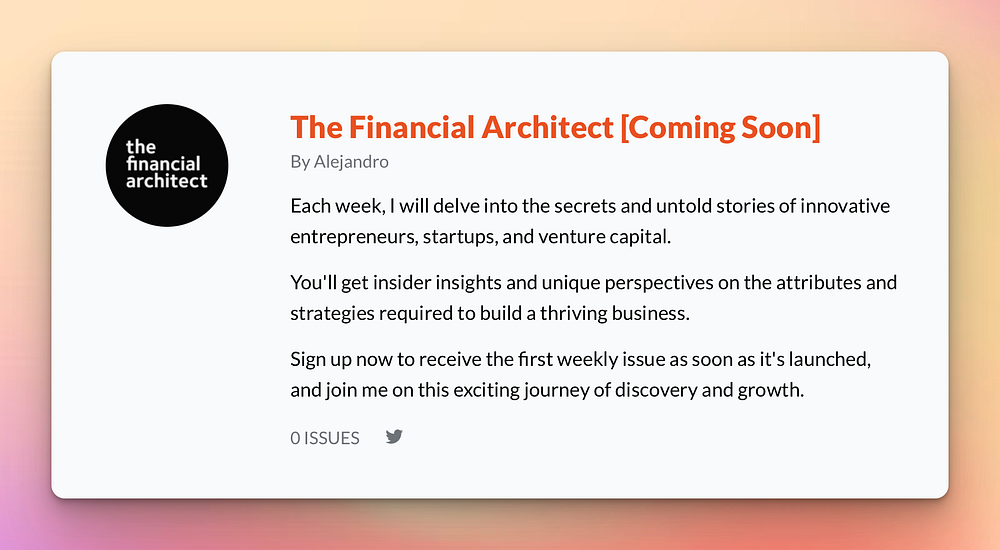 the financial architect

The Financial Architect [Coming Soon]

By Alejandro

Each week, I will delve into the secrets and untold stories of innovative entrepreneurs, startups, and venture capital.

You'll get insider insights and unique perspectives on the attributes and strategies required to build a thriving business.

Sign up now to receive the first weekly issue as soon as it's launched, and join me on this exciting journey of discovery and growth.

0 ISSUES